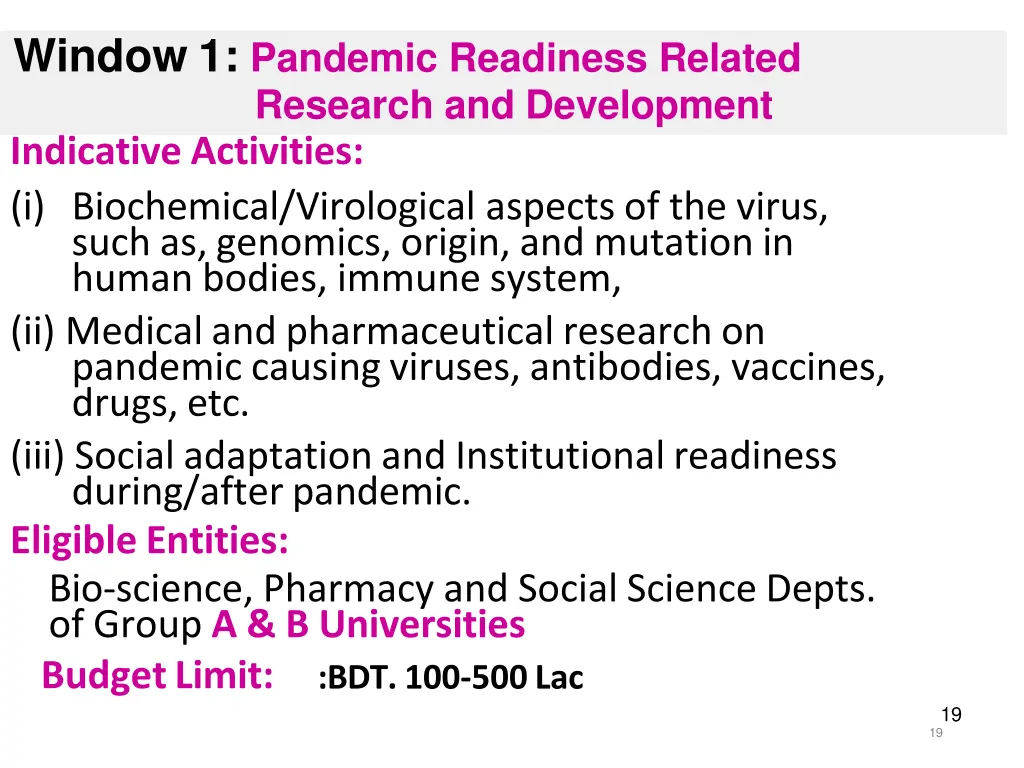 Window 1: Pandemic Readiness Related Research and Development

Indicative Activities:

(i) Biochemical/Virological aspects of the virus, such as, genomics, origin, and mutation in human bodies, immune system,

(ii) Medical and pharmaceutical research on pandemic causing viruses, antibodies, vaccines, drugs, etc.

(iii) Social adaptation and Institutional readiness during/after pandemic.

Eligible Entities:

Bio-science, Pharmacy and Social Science Depts. of Group A & B Universities

Budget Limit: :BDT. 100-500 Lac

19

19